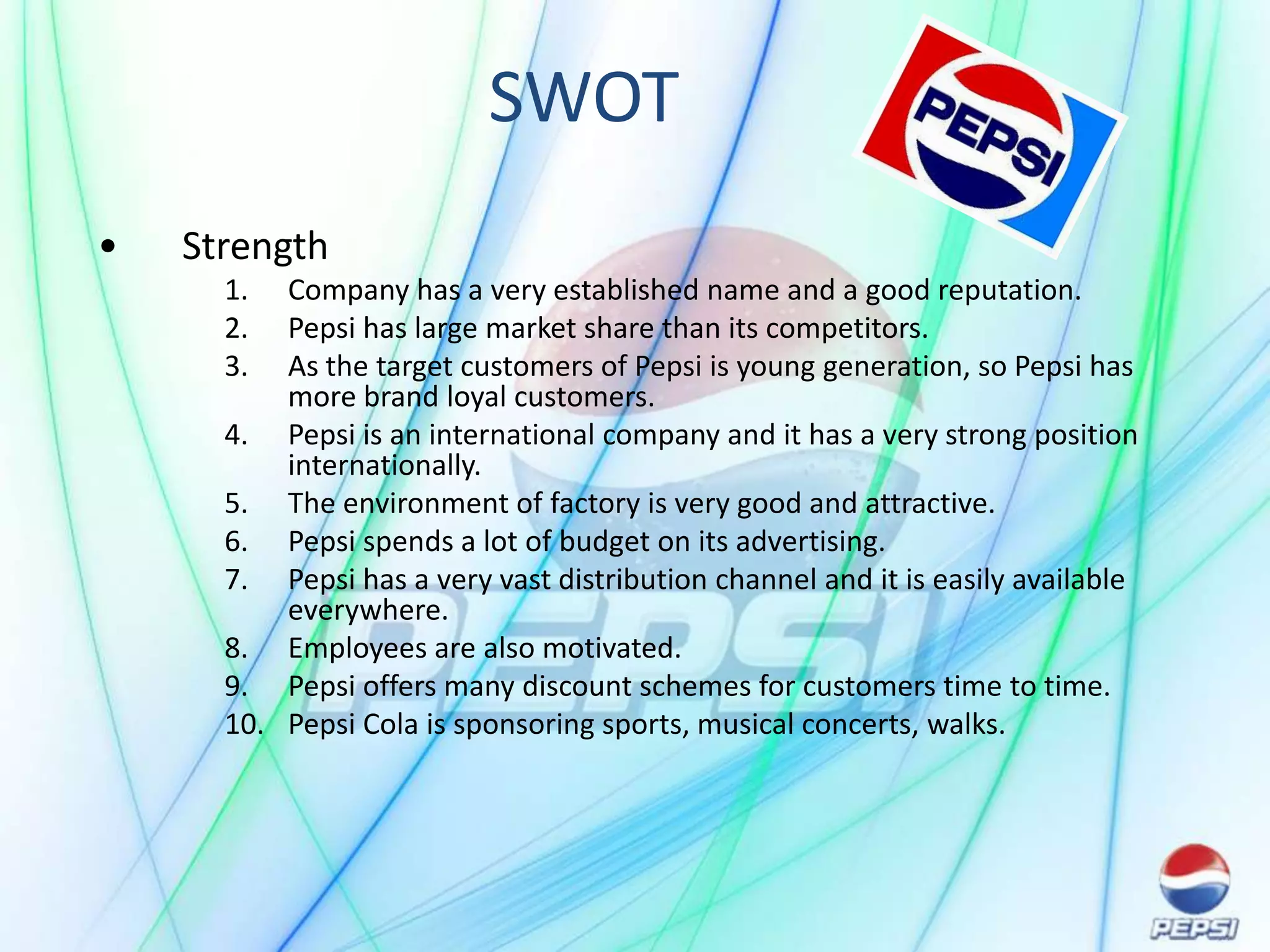 SWOT

PEPSI

• Strength

1. Company has a very established name and a good reputation.
2. Pepsi has large market share than its competitors.
3. As the target customers of Pepsi is young generation, so Pepsi has more brand loyal customers.
4. Pepsi is an international company and it has a very strong position internationally.
5. The environment of factory is very good and attractive.
6. Pepsi spends a lot of budget on its advertising.
7. Pepsi has a very vast distribution channel and it is easily available everywhere.
8. Employees are also motivated.
9. Pepsi offers many discount schemes for customers time to time.
10. Pepsi Cola is sponsoring sports, musical concerts, walks.

PEPSI

PEPSI